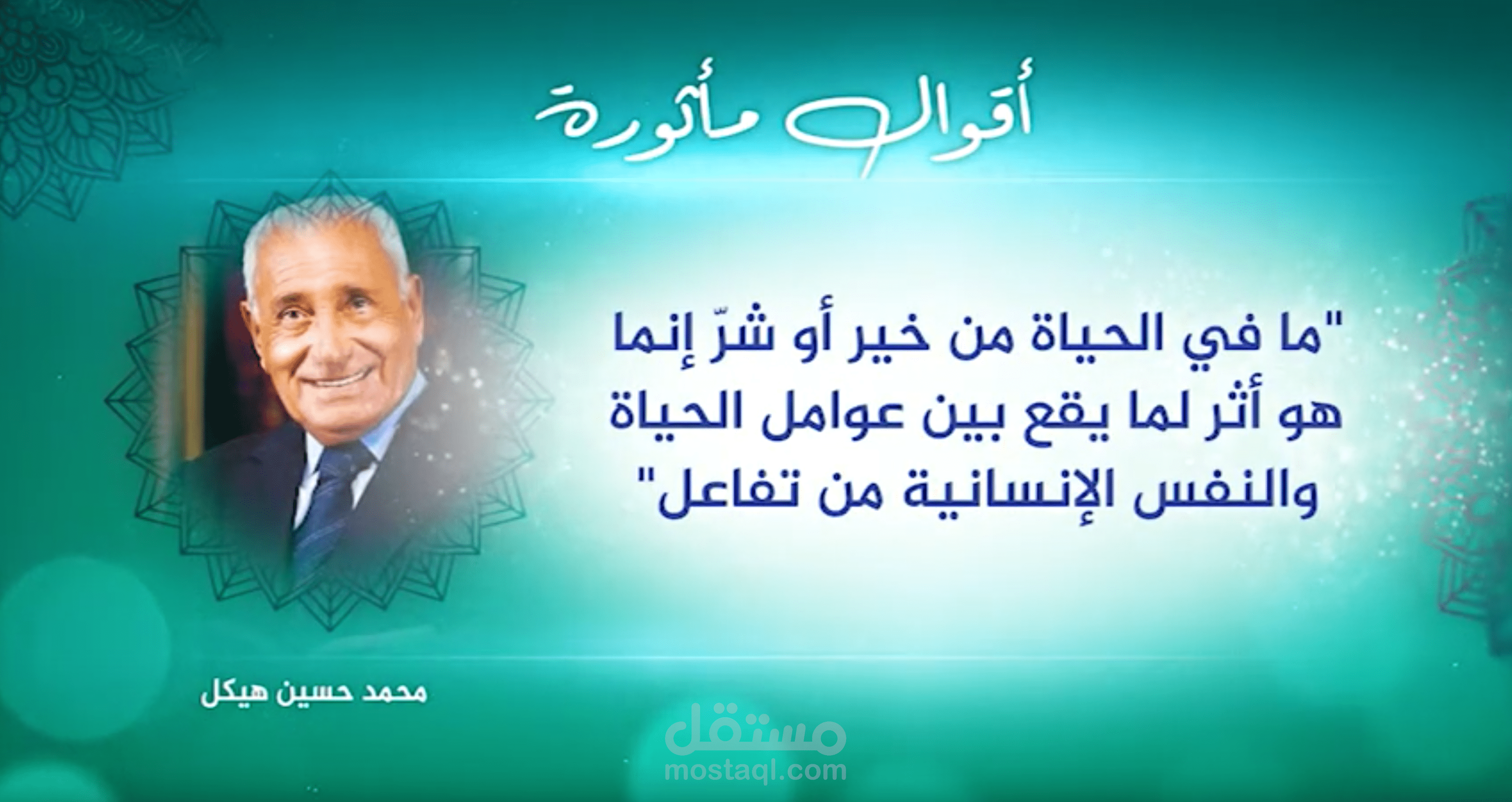 أقوال مأثورة

"ما في الحياة من خير أو شرّ إنما هو أثر لما يقع بين عوامل الحياة والنفس الإنسانية من تفاعل"

محمد حسين هيكل

مستقل
mostaql.com